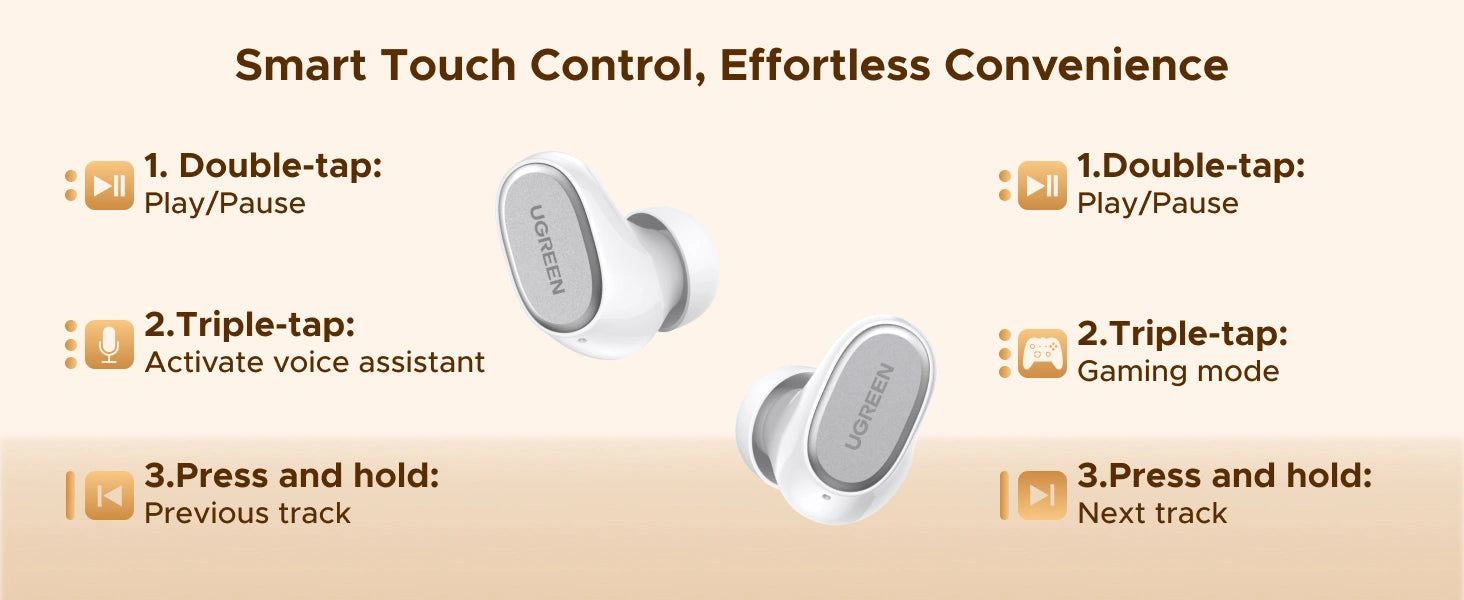 Smart Touch Control, Effortless Convenience

1. Double-tap:
Play/Pause

2.Triple-tap:
Activate voice assistant

3.Press and hold:
Previous track

UGREEN

UGREEN

1.Double-tap:
Play/Pause

2.Triple-tap:
Gaming mode

3.Press and hold:
Next track